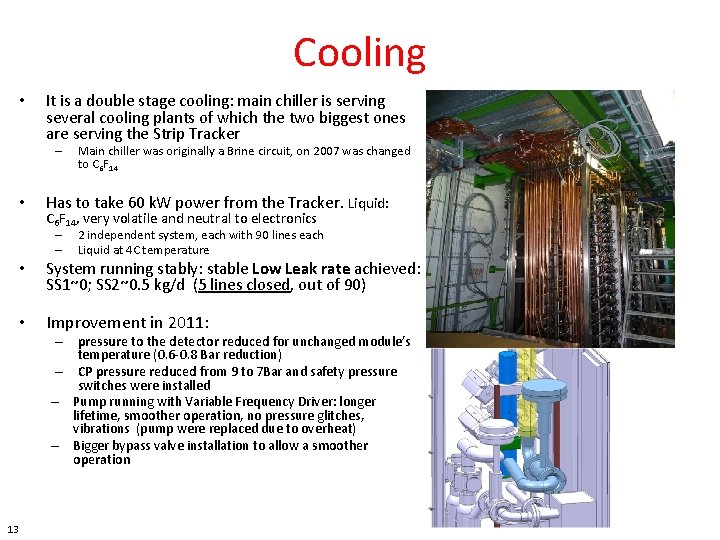 Cooling

• It is a double stage cooling: main chiller is serving several cooling plants of which the two biggest ones are serving the Strip Tracker
– Main chiller was originally a Brine circuit, on 2007 was changed to $C_6F_{14}$

• Has to take 60 kW power from the Tracker. Liquid: $C_6F_{14}$, very volatile and neutral to electronics
– 2 independent system, each with 90 lines each
– Liquid at 4C temperature

• System running stably: stable Low Leak rate achieved: SS1~0; SS2~0.5 kg/d (5 lines closed, out of 90)

• Improvement in 2011:
– pressure to the detector reduced for unchanged module's temperature (0.6-0.8 Bar reduction)
– CP pressure reduced from 9 to 7Bar and safety pressure switches were installed
– Pump running with Variable Frequency Driver: longer lifetime, smoother operation, no pressure glitches, vibrations (pump were replaced due to overheat)
– Bigger bypass valve installation to allow a smoother operation

STOP

13